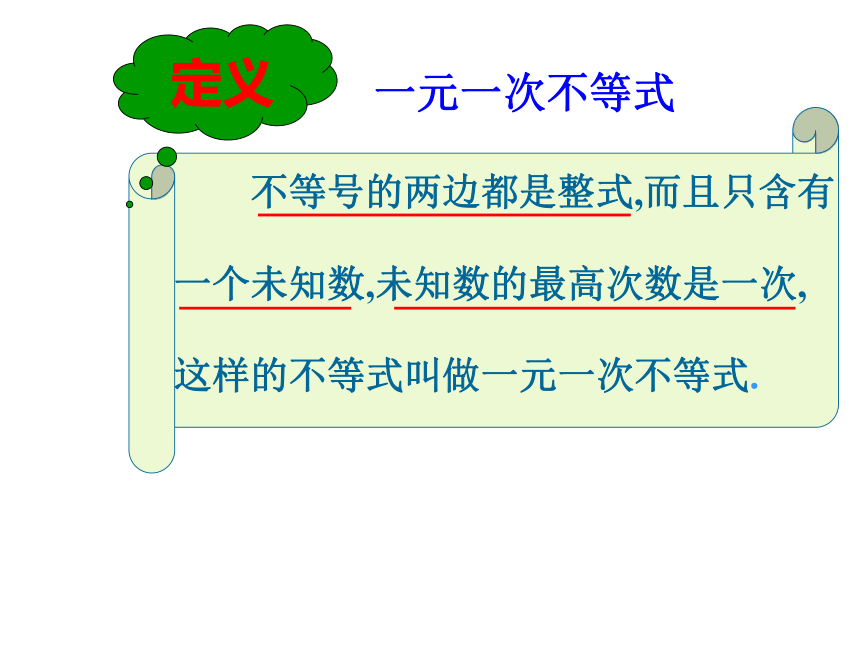 定义

一元一次不等式

不等号的两边都是整式,而且只含有一个未知数,未知数的最高次数是一次,这样的不等式叫做一元一次不等式.